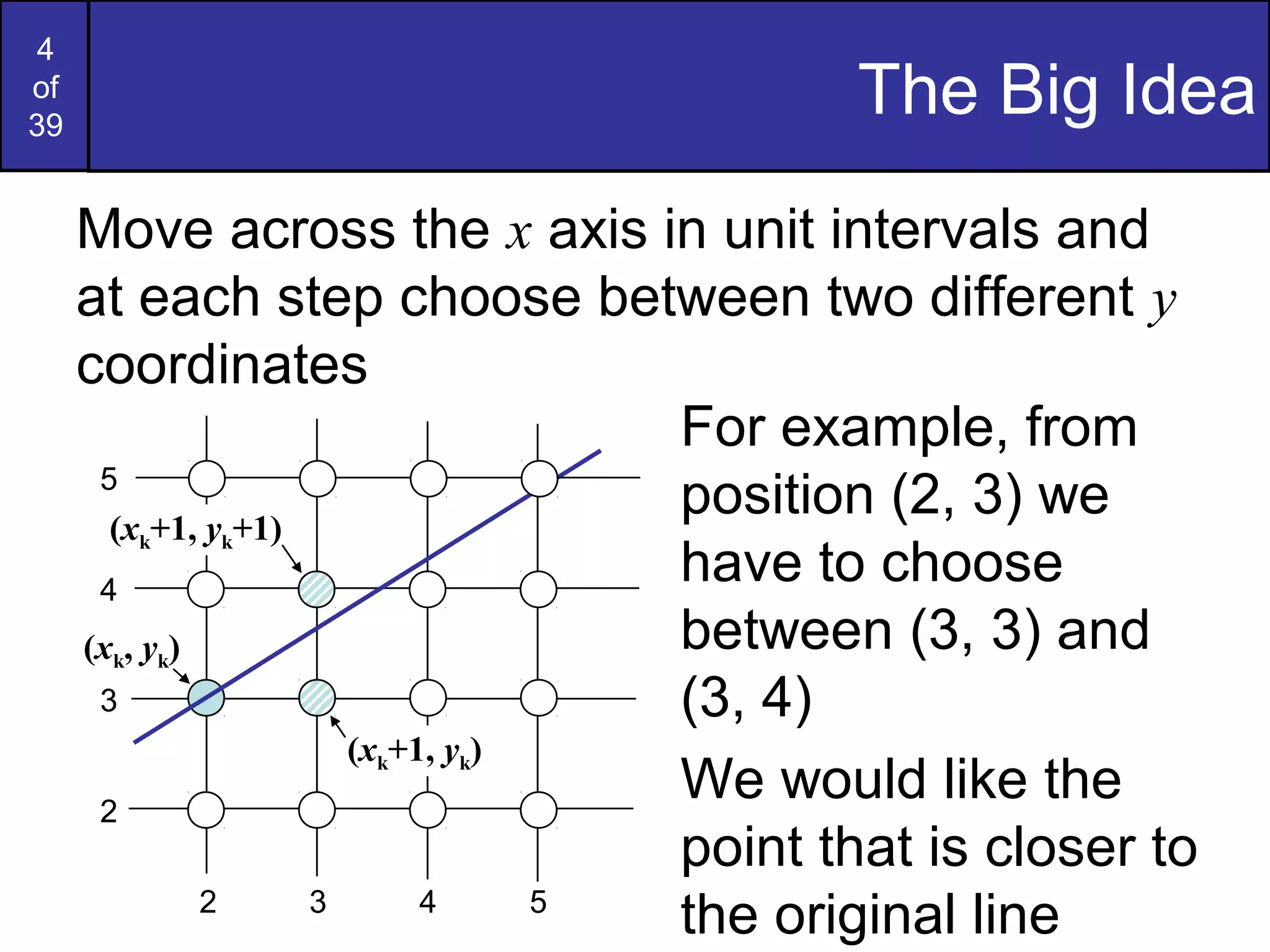 4
of
39

The Big Idea

Move across the $x$ axis in unit intervals and at each step choose between two different $y$ coordinates

5
$(x_k+1, y_k+1)$
4
$(x_k, y_k)$
3
$(x_k+1, y_k)$
2
2 3 4 5

For example, from position (2, 3) we have to choose between (3, 3) and (3, 4)

We would like the point that is closer to the original line